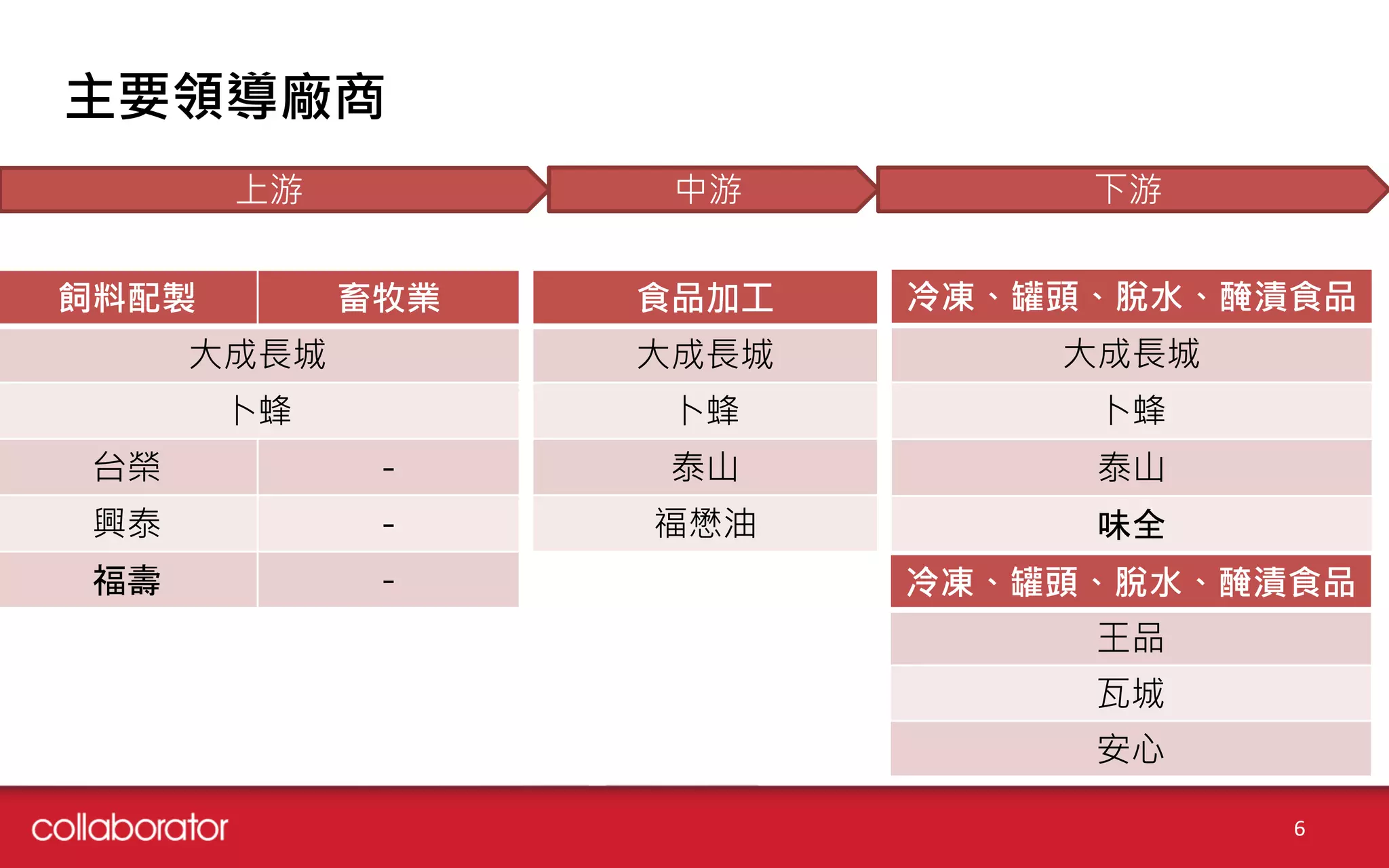 主要領導廠商

上游

中游

下游

| 飼料配製 | 畜牧業 |
|---|---|
| 大成長城 | |
| 卜蜂 | |
| 台榮 | - |
| 興泰 | - |
| 福壽 | - |

| 食品加工 |
|---|
| 大成長城 |
| 卜蜂 |
| 泰山 |
| 福懋油 |

| 冷凍、罐頭、脫水、醃漬食品 |
|---|
| 大成長城 |
| 卜蜂 |
| 泰山 |
| 味全 |
| 冷凍、罐頭、脫水、醃漬食品 |
| 王品 |
| 瓦城 |
| 安心 |

collaborator

6